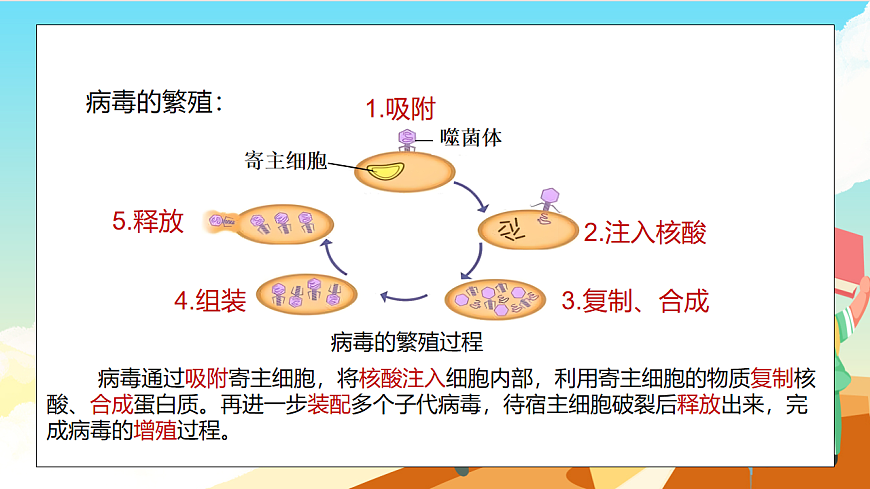 病毒的繁殖：

1.吸附

噬菌体

寄主细胞

2.注入核酸

3.复制、合成

4.组装

5.释放

病毒的繁殖过程

病毒通过吸附寄主细胞，将核酸注入细胞内部，利用寄主细胞的物质复制核酸、合成蛋白质。再进一步装配多个子代病毒，待宿主细胞破裂后释放出来，完成病毒的增殖过程。